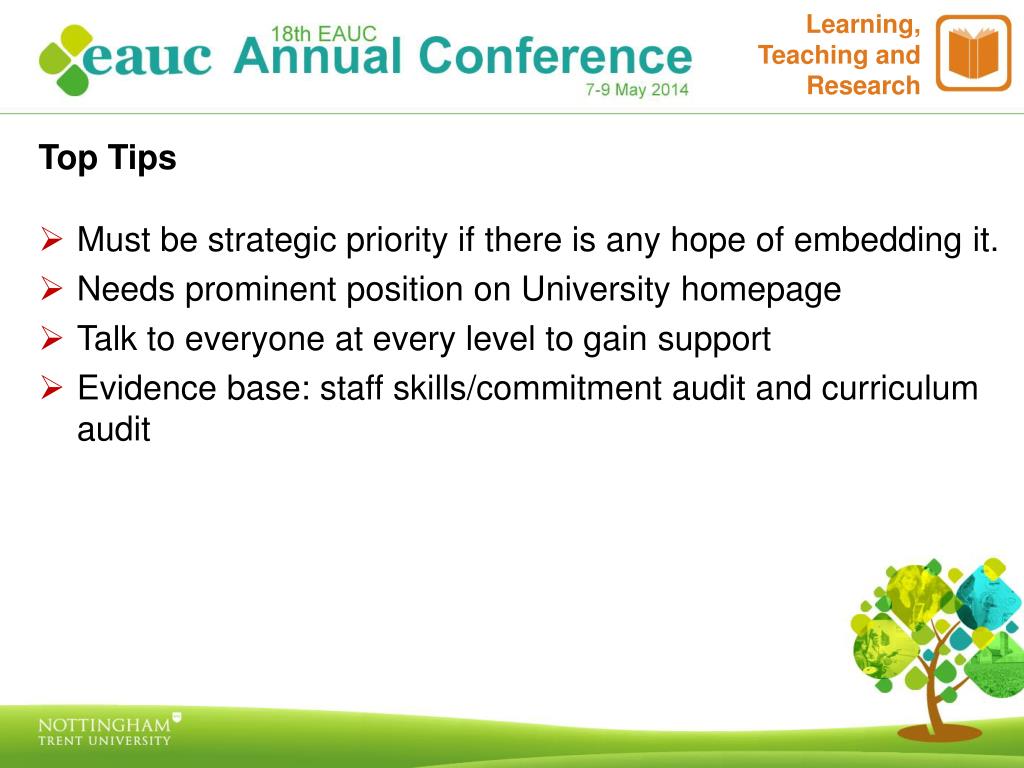 eauc 18th EAUC Annual Conference 7-9 May 2014

Learning, Teaching and Research

Top Tips

➢ Must be strategic priority if there is any hope of embedding it.
➢ Needs prominent position on University homepage
➢ Talk to everyone at every level to gain support
➢ Evidence base: staff skills/commitment audit and curriculum audit

NOTTINGHAM TRENT UNIVERSITY